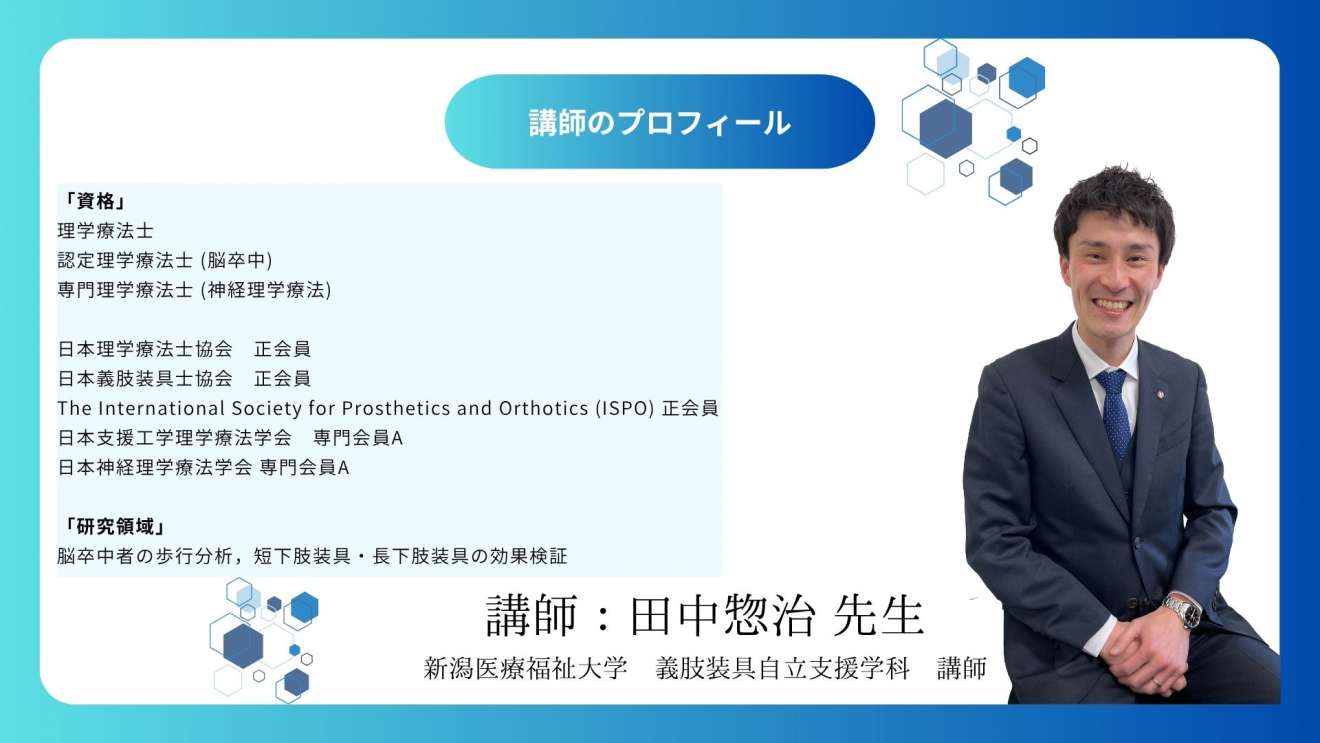 講師のプロフィール

「資格」
理学療法士
認定理学療法士 (脳卒中)
専門理学療法士 (神経理学療法)

日本理学療法士協会　正会員
日本義肢装具士協会　正会員
The International Society for Prosthetics and Orthotics (ISPO) 正会員
日本支援工学理学療法学会　専門会員A
日本神経理学療法学会 専門会員A

「研究領域」
脳卒中者の歩行分析，短下肢装具・長下肢装具の効果検証

講師：田中惣治 先生
新潟医療福祉大学　義肢装具自立支援学科　講師